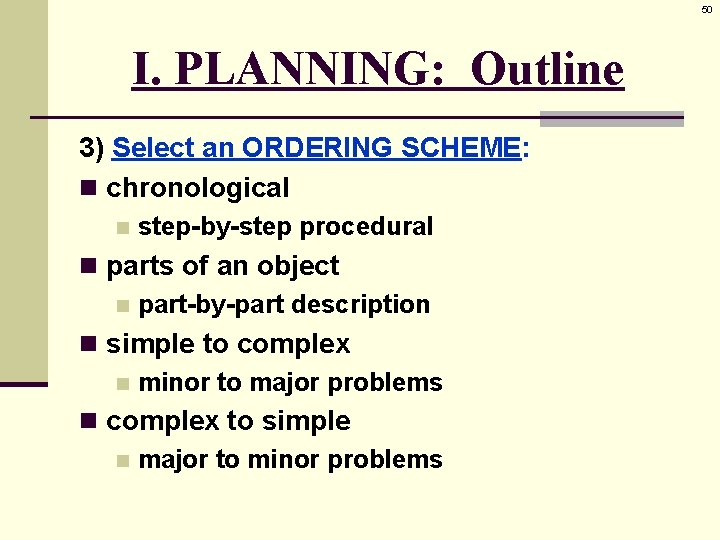 50

I. PLANNING: Outline

3) Select an ORDERING SCHEME:

- chronological
  - step-by-step procedural
- parts of an object
  - part-by-part description
- simple to complex
  - minor to major problems
- complex to simple
  - major to minor problems